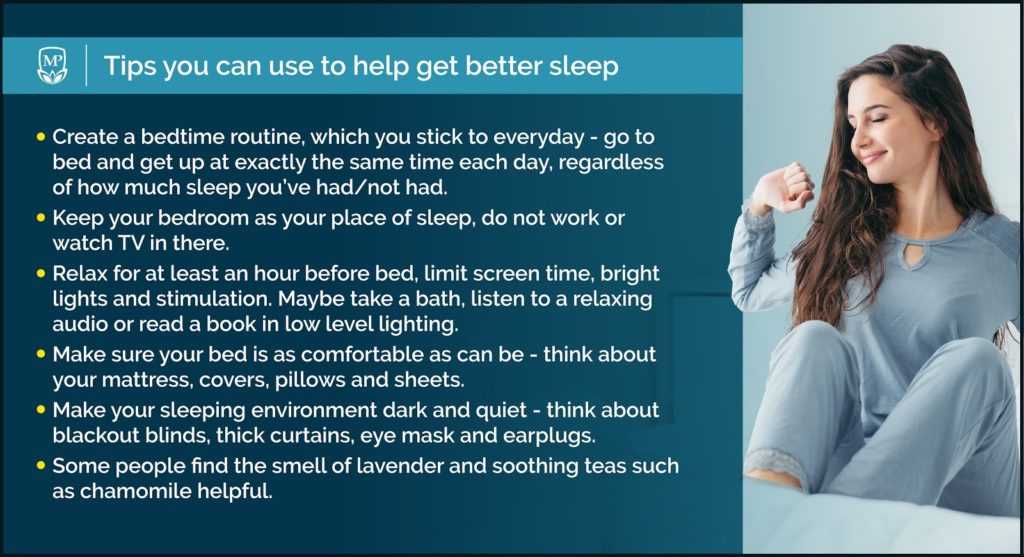 MP

Tips you can use to help get better sleep

• Create a bedtime routine, which you stick to everyday - go to bed and get up at exactly the same time each day, regardless of how much sleep you've had/not had.
• Keep your bedroom as your place of sleep, do not work or watch TV in there.
• Relax for at least an hour before bed, limit screen time, bright lights and stimulation. Maybe take a bath, listen to a relaxing audio or read a book in low level lighting.
• Make sure your bed is as comfortable as can be - think about your mattress, covers, pillows and sheets.
• Make your sleeping environment dark and quiet - think about blackout blinds, thick curtains, eye mask and earplugs.
• Some people find the smell of lavender and soothing teas such as chamomile helpful.